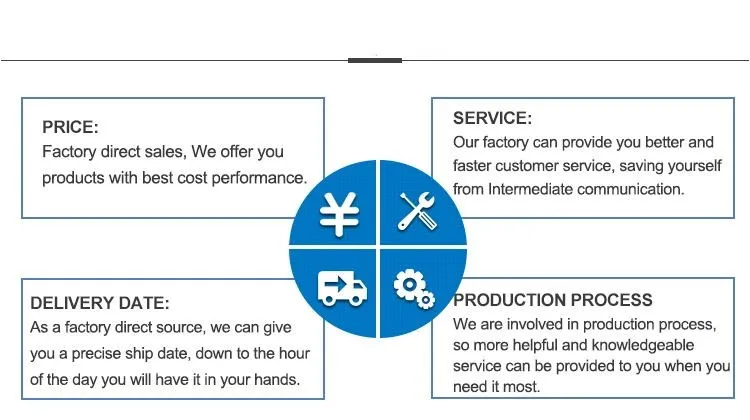 PRICE:
Factory direct sales, We offer you products with best cost performance.

SERVICE:
Our factory can provide you better and faster customer service, saving yourself from Intermediate communication.

DELIVERY DATE:
As a factory direct source, we can give you a precise ship date, down to the hour of the day you will have it in your hands.

PRODUCTION PROCESS
We are involved in production process, so more helpful and knowledgeable service can be provided to you when you need it most.